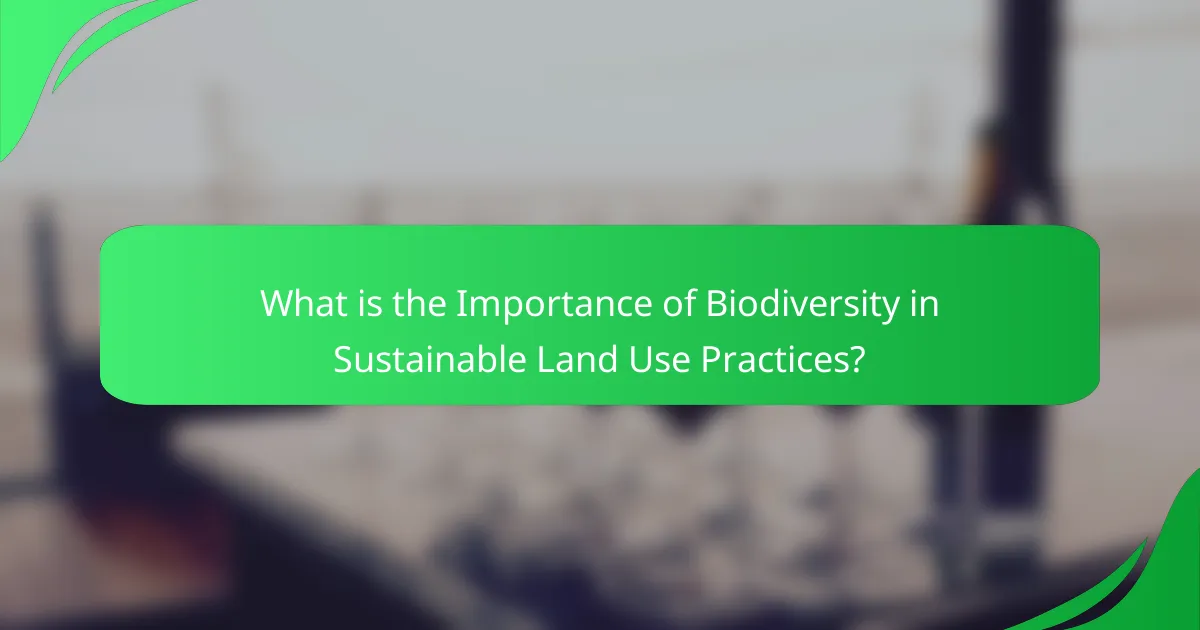 What is the Importance of Biodiversity in Sustainable Land Use Practices?